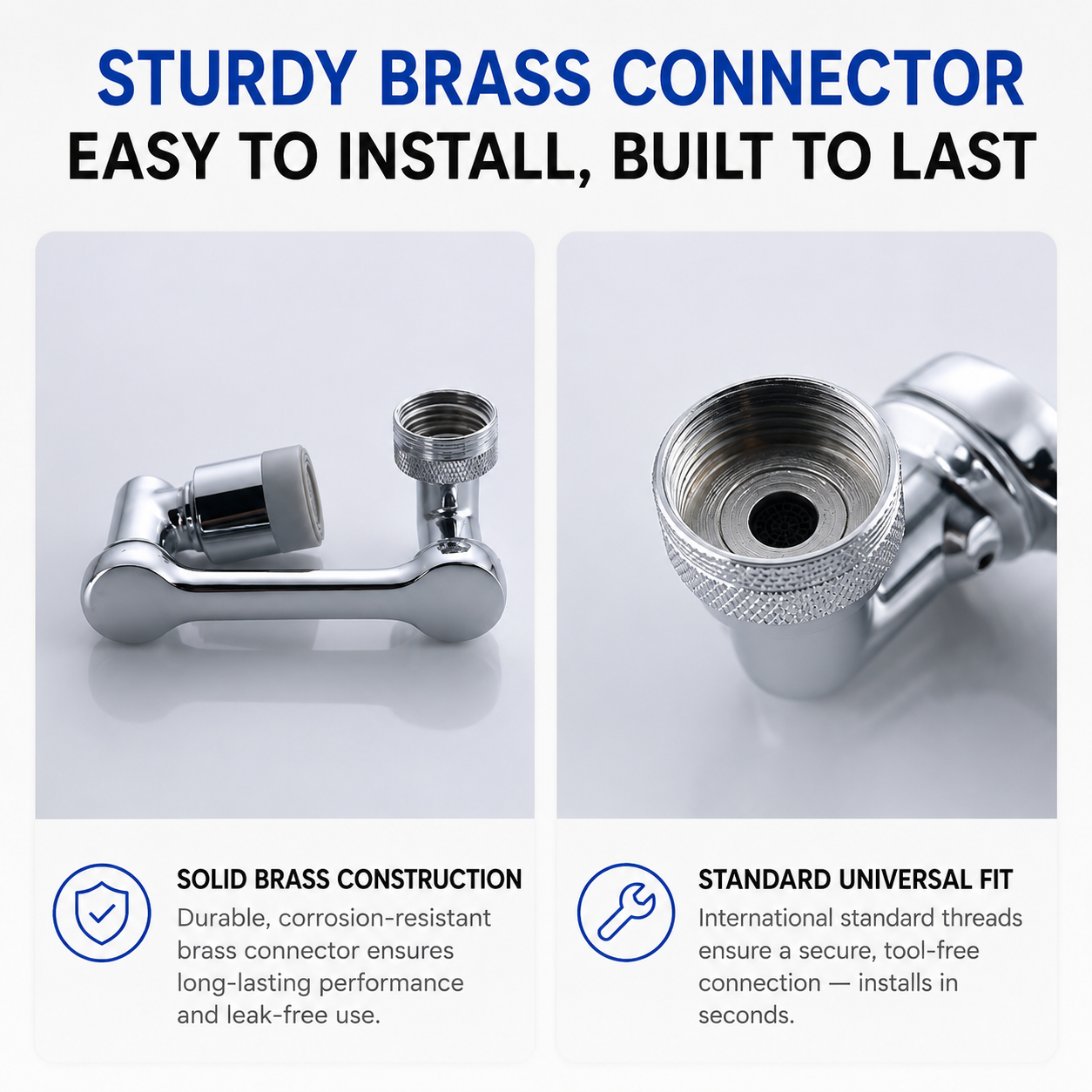 STURDY BRASS CONNECTOR
EASY TO INSTALL, BUILT TO LAST

SOLID BRASS CONSTRUCTION
Durable, corrosion-resistant brass connector ensures long-lasting performance and leak-free use.

STANDARD UNIVERSAL FIT
International standard threads ensure a secure, tool-free connection — installs in seconds.